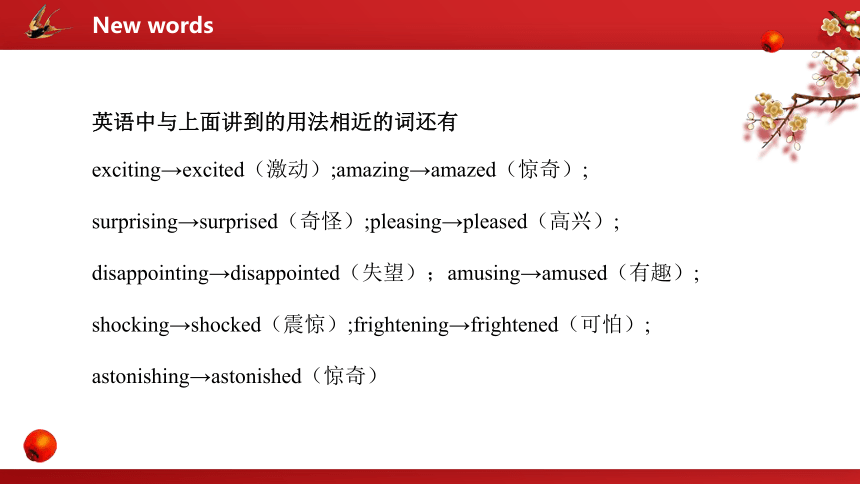 New words

英语中与上面讲到的用法相近的词还有

exciting→excited（激动）;amazing→amazed（惊奇）;

surprising→surprised（奇怪）;pleasing→pleased（高兴）;

disappointing→disappointed（失望）；amusing→amused（有趣）;

shocking→shocked（震惊）;frightening→frightened（可怕）;

astonishing→astonished（惊奇）